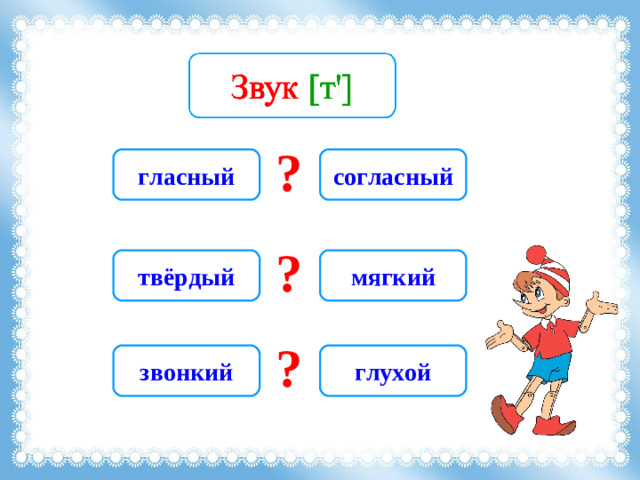 Звук [т']

гласный ? согласный

твёрдый ? мягкий

звонкий ? глухой